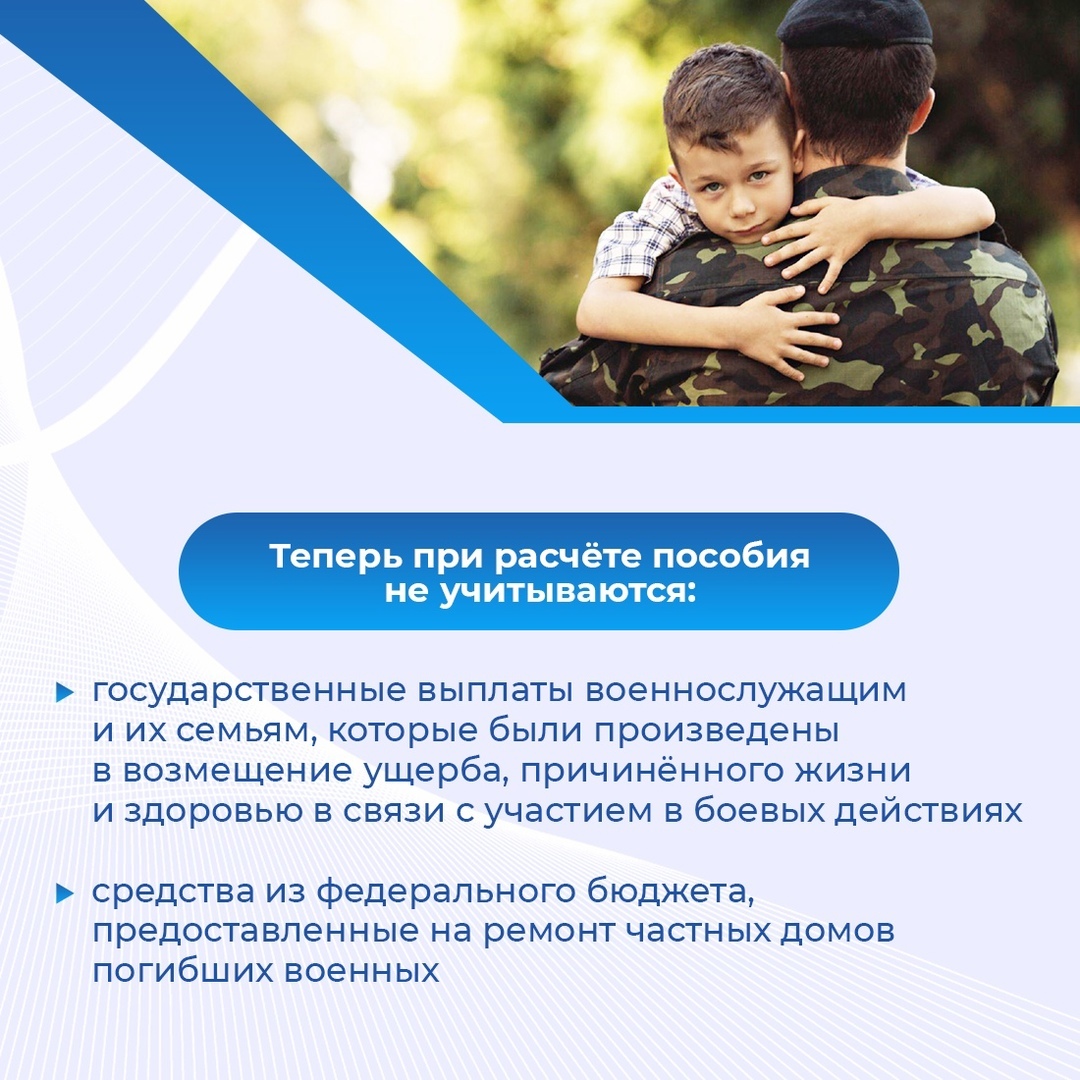 Теперь при расчёте пособия не учитываются:

государственные выплаты военнослужащим и их семьям, которые были произведены в возмещение ущерба, причинённого жизни и здоровью в связи с участием в боевых действиях

средства из федерального бюджета, предоставленные на ремонт частных домов погибших военных